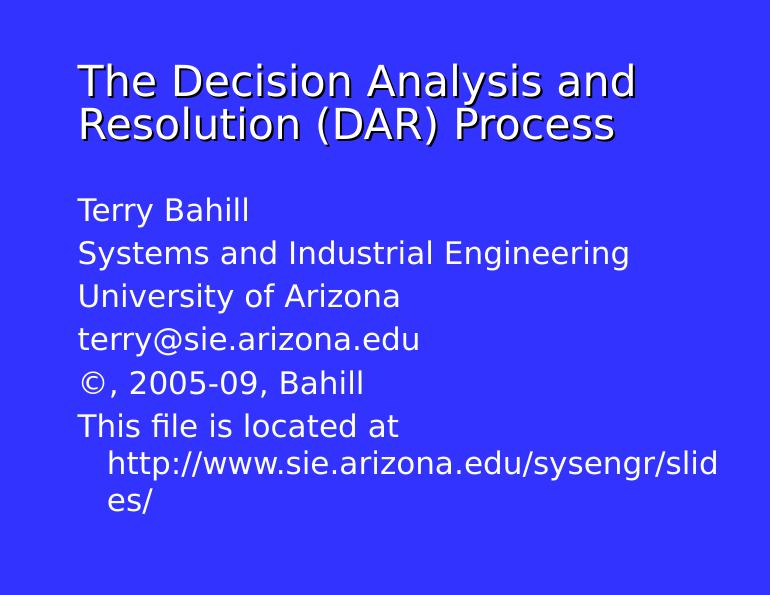 The Decision Analysis and Resolution (DAR) Process

Terry Bahill

Systems and Industrial Engineering

University of Arizona

terry@sie.arizona.edu

©, 2005-09, Bahill

This file is located at http://www.sie.arizona.edu/sysengr/slides/